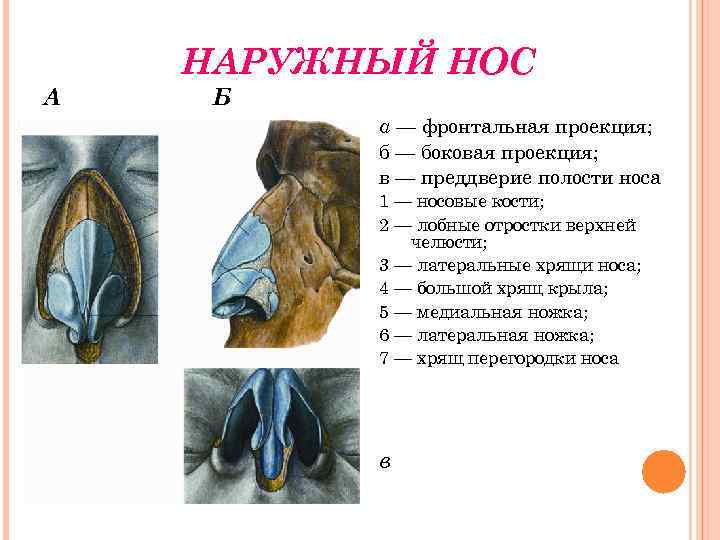 НАРУЖНЫЙ НОС

А

Б

а — фронтальная проекция;
б — боковая проекция;
в — преддверие полости носа
1 — носовые кости;
2 — лобные отростки верхней челюсти;
3 — латеральные хрящи носа;
4 — большой хрящ крыла;
5 — медиальная ножка;
6 — латеральная ножка;
7 — хрящ перегородки носа

в